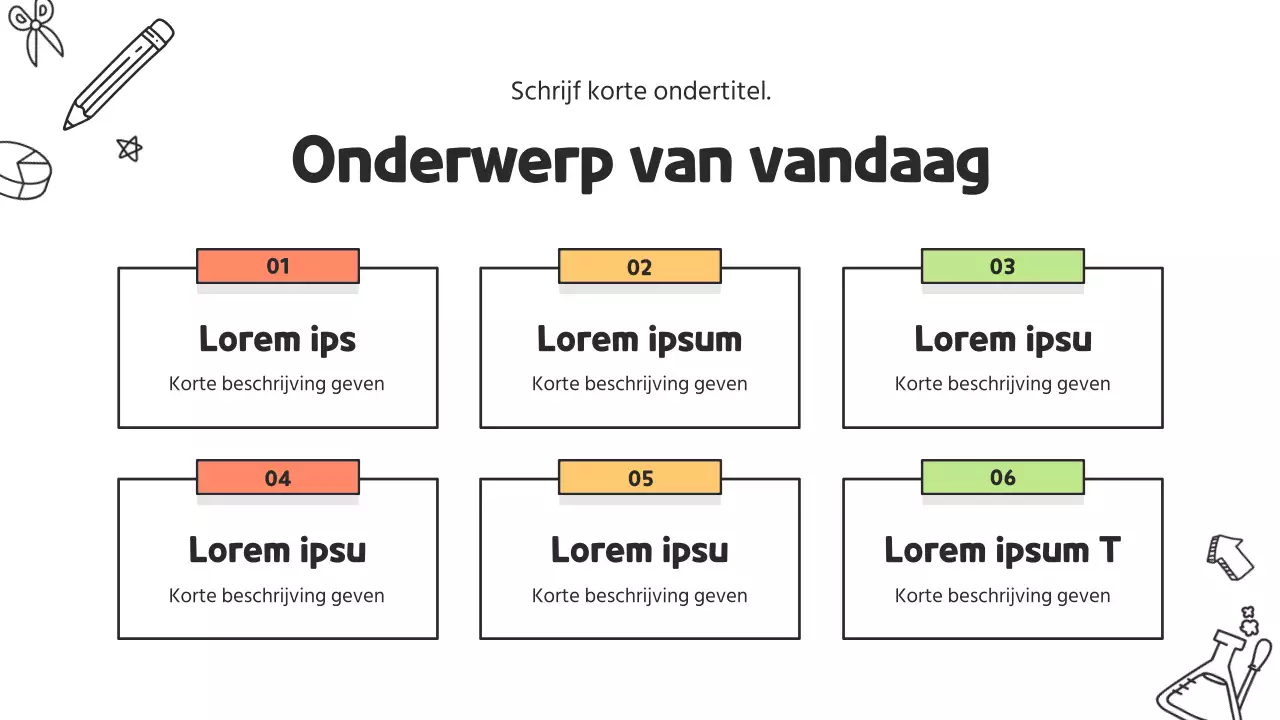 Schrijf korte ondertitel.

Onderwerp van vandaag

01

Lorem ips

Korte beschrijving geven

02

Lorem ipsum

Korte beschrijving geven

03

Lorem ipsu

Korte beschrijving geven

04

Lorem ipsu

Korte beschrijving geven

05

Lorem ipsu

Korte beschrijving geven

06

Lorem ipsum T

Korte beschrijving geven